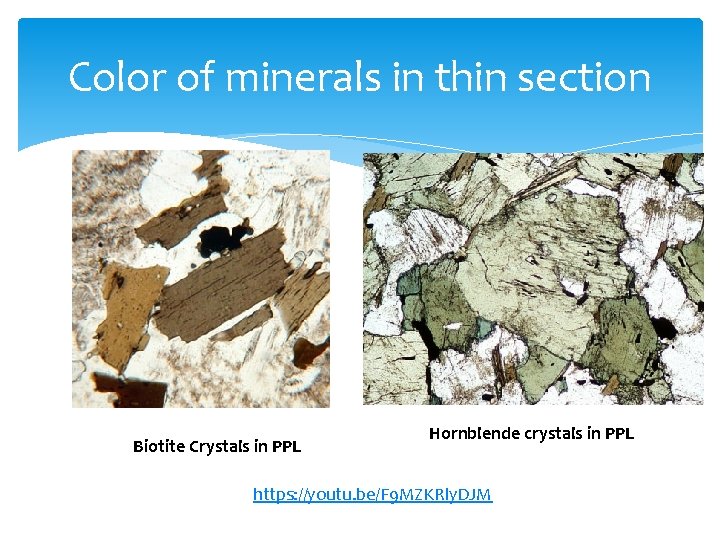 Color of minerals in thin section

Biotite Crystals in PPL

Hornblende crystals in PPL

https://youtu.be/F9MZKRlyDJM